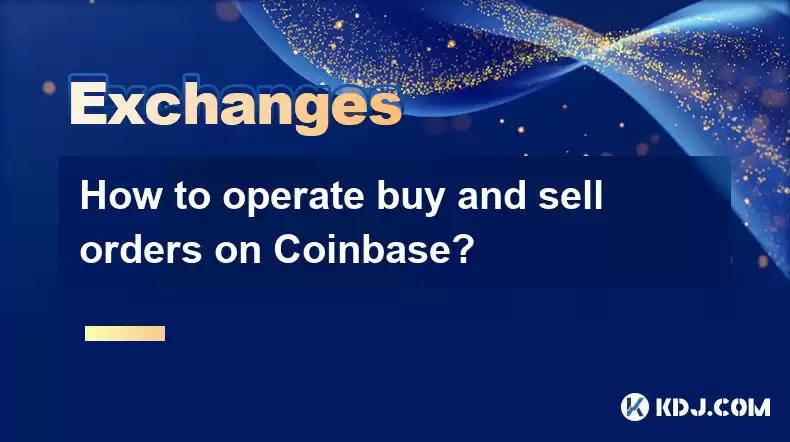 Exchanges

How to operate buy and sell orders on Coinbase?

KDJ.COM